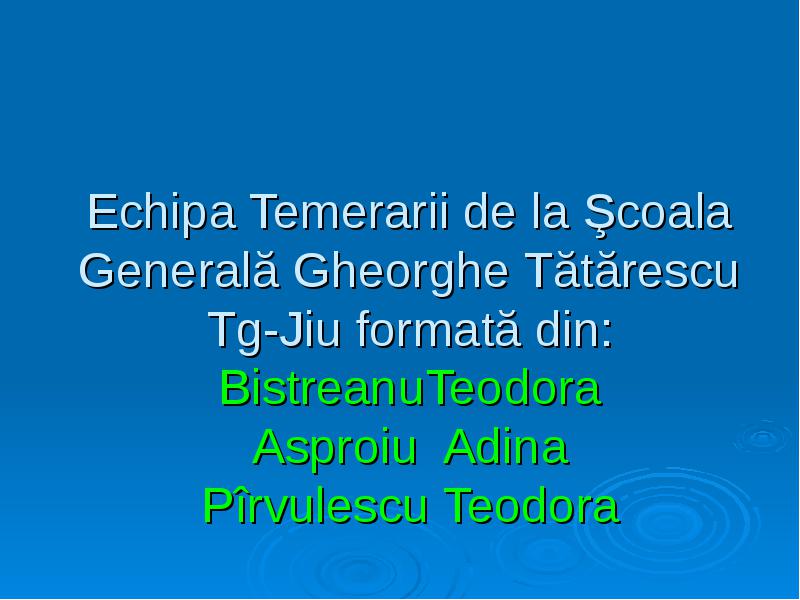 Echipa Temerarii de la Şcoala Generală Gheorghe Tătărescu Tg-Jiu formată din:
BistreanuTeodora
Asproiu Adina
Pîrvulescu Teodora